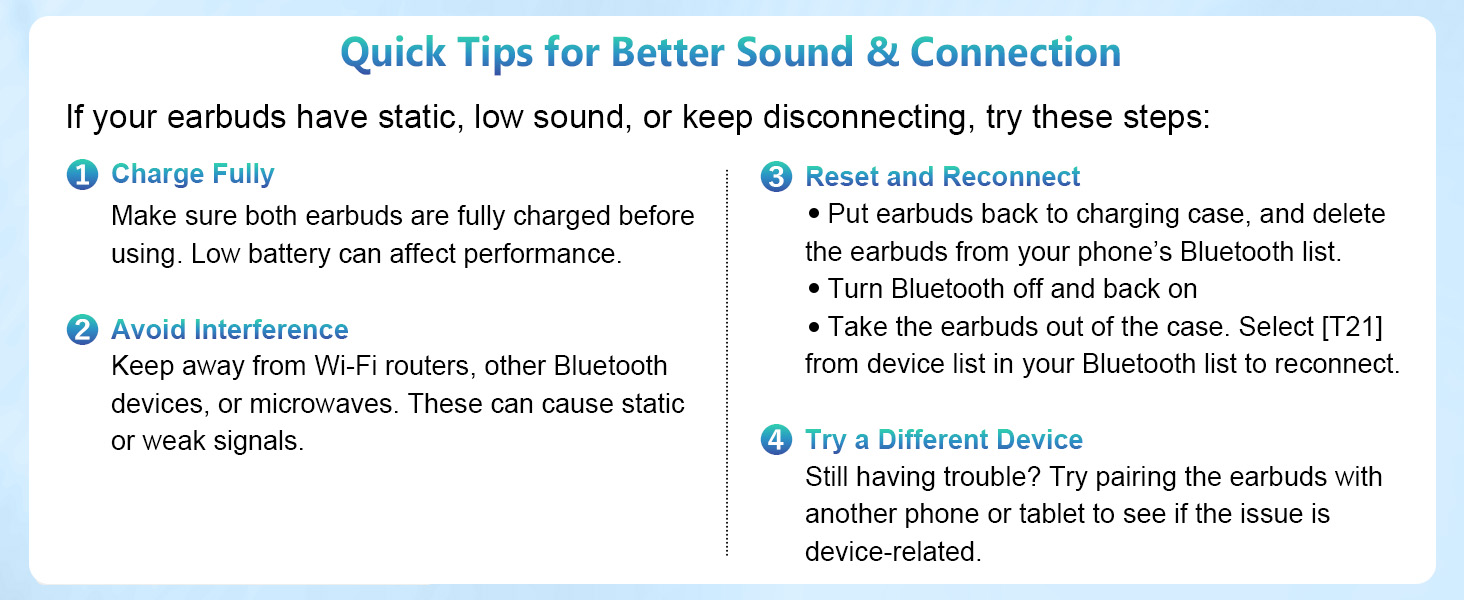 Quick Tips for Better Sound & Connection

If your earbuds have static, low sound, or keep disconnecting, try these steps:

1 Charge Fully
Make sure both earbuds are fully charged before using. Low battery can affect performance.

2 Avoid Interference
Keep away from Wi-Fi routers, other Bluetooth devices, or microwaves. These can cause static or weak signals.

3 Reset and Reconnect
• Put earbuds back to charging case, and delete the earbuds from your phone's Bluetooth list.
• Turn Bluetooth off and back on
• Take the earbuds out of the case. Select [T21] from device list in your Bluetooth list to reconnect.

4 Try a Different Device
Still having trouble? Try pairing the earbuds with another phone or tablet to see if the issue is device-related.